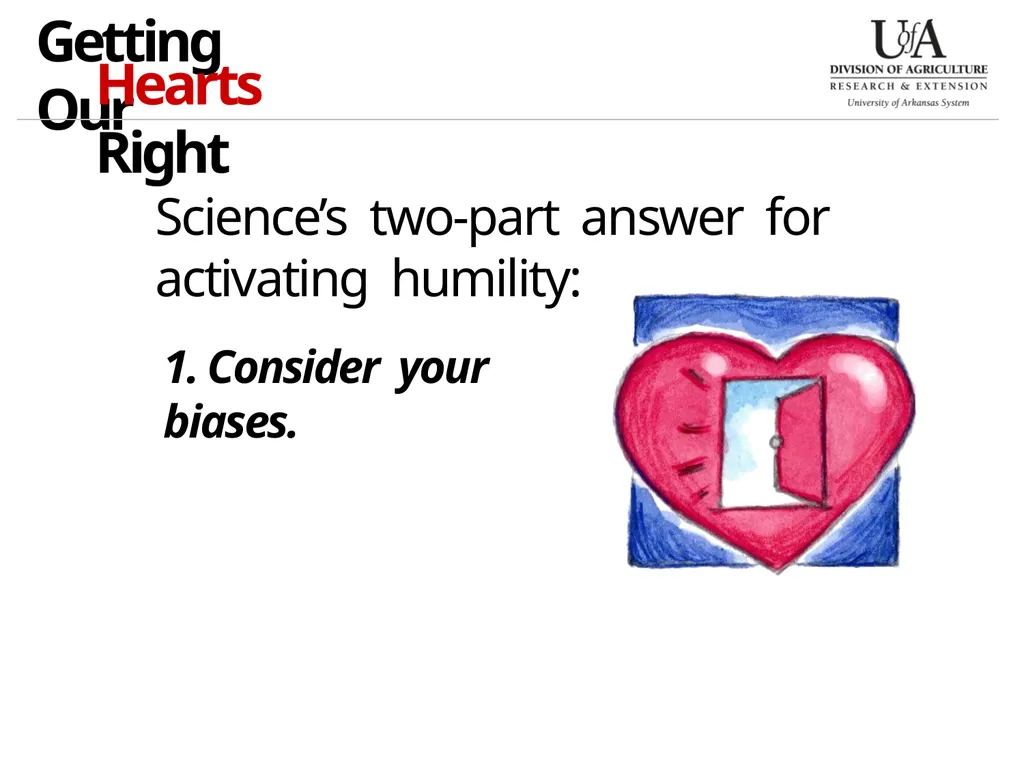 Getting Our Hearts Right

UofA
DIVISION OF AGRICULTURE
RESEARCH & EXTENSION
University of Arkansas System

Science's two-part answer for activating humility:

1. Consider your biases.